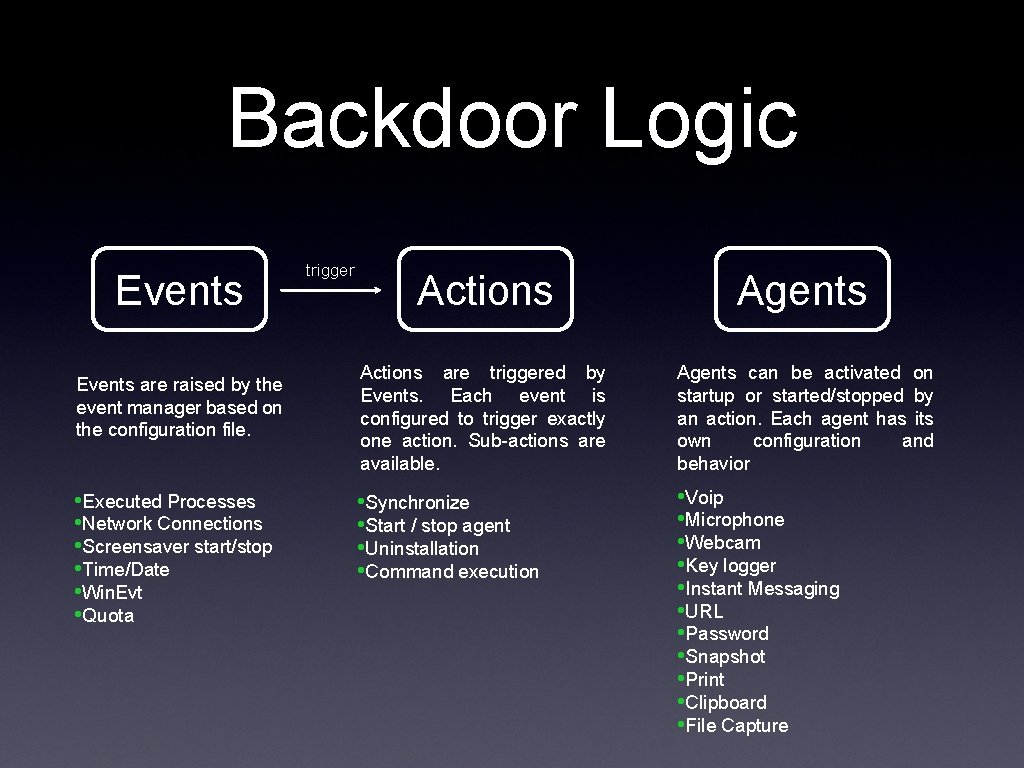 Backdoor Logic

Events

trigger

Actions

Agents

Events are raised by the event manager based on the configuration file.

• Executed Processes
• Network Connections
• Screensaver start/stop
• Time/Date
• Win.Evt
• Quota

Actions are triggered by Events. Each event is configured to trigger exactly one action. Sub-actions are available.

• Synchronize
• Start / stop agent
• Uninstallation
• Command execution

Agents can be activated on startup or started/stopped by an action. Each agent has its own configuration and behavior

• Voip
• Microphone
• Webcam
• Key logger
• Instant Messaging
• URL
• Password
• Snapshot
• Print
• Clipboard
• File Capture